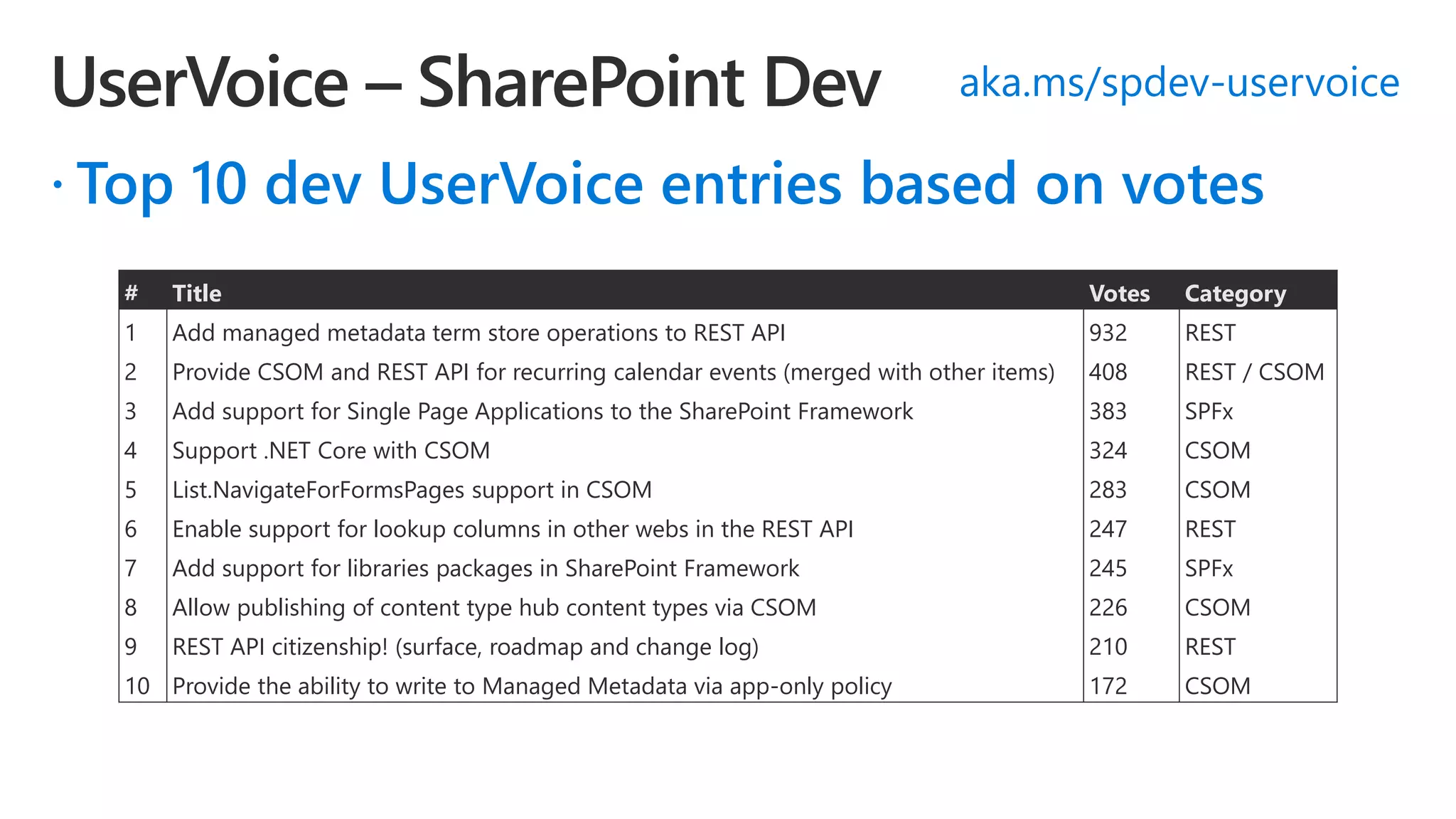 UserVoice – SharePoint Dev

aka.ms/spdev-uservoice

· Top 10 dev UserVoice entries based on votes

| # | Title | Votes | Category |
|---|---|---|---|
| 1 | Add managed metadata term store operations to REST API | 932 | REST |
| 2 | Provide CSOM and REST API for recurring calendar events (merged with other items) | 408 | REST / CSOM |
| 3 | Add support for Single Page Applications to the SharePoint Framework | 383 | SPFx |
| 4 | Support .NET Core with CSOM | 324 | CSOM |
| 5 | List.NavigateForFormsPages support in CSOM | 283 | CSOM |
| 6 | Enable support for lookup columns in other webs in the REST API | 247 | REST |
| 7 | Add support for libraries packages in SharePoint Framework | 245 | SPFx |
| 8 | Allow publishing of content type hub content types via CSOM | 226 | CSOM |
| 9 | REST API citizenship! (surface, roadmap and change log) | 210 | REST |
| 10 | Provide the ability to write to Managed Metadata via app-only policy | 172 | CSOM |